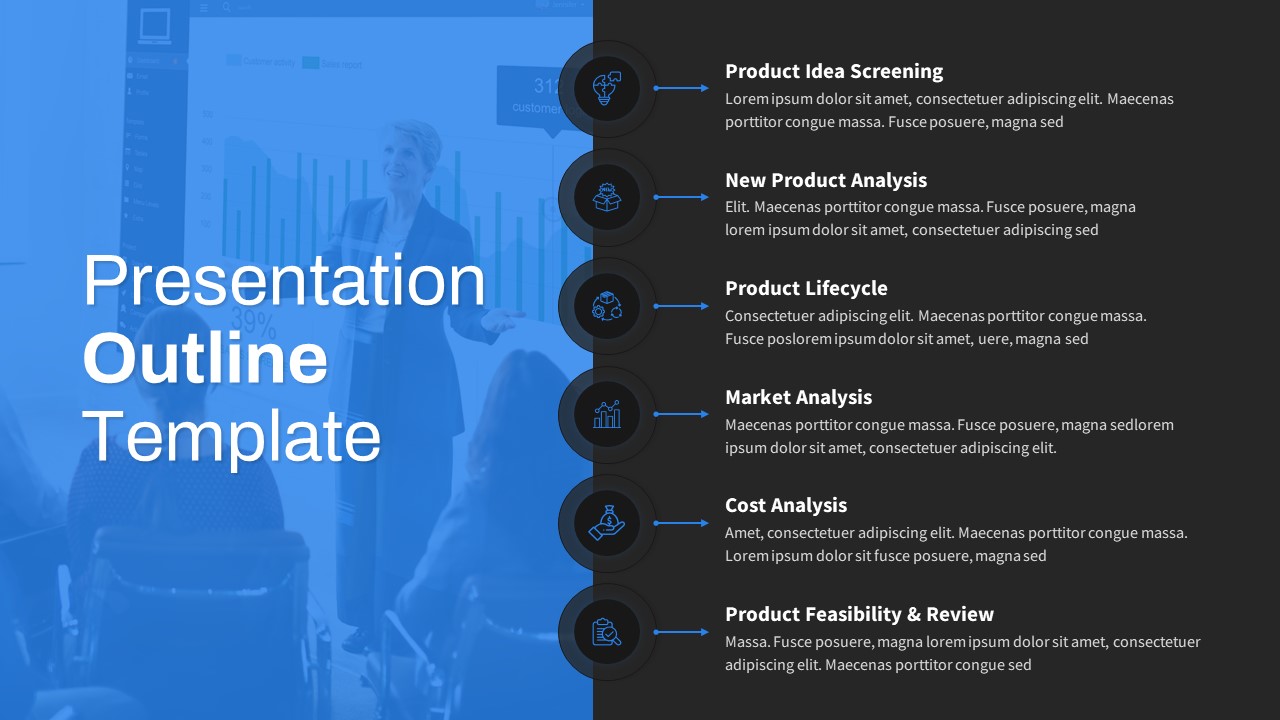 Presentation
Outline
Template

Product Idea Screening
Lorem ipsum dolor sit amet, consectetuer adipiscing elit. Maecenas porttitor congue massa. Fusce posuere, magna sed

New Product Analysis
Elit. Maecenas porttitor congue massa. Fusce posuere, magna lorem ipsum dolor sit amet, consectetuer adipiscing sed

Product Lifecycle
Consectetuer adipiscing elit. Maecenas porttitor congue massa. Fusce poslorem ipsum dolor sit amet, uere, magna sed

Market Analysis
Maecenas porttitor congue massa. Fusce posuere, magna sedlorem ipsum dolor sit amet, consectetuer adipiscing elit.

Cost Analysis
Amet, consectetuer adipiscing elit. Maecenas porttitor congue massa. Lorem ipsum dolor sit fusce posuere, magna sed

Product Feasibility & Review
Massa. Fusce posuere, magna lorem ipsum dolor sit amet, consectetuer adipiscing elit. Maecenas porttitor congue sed